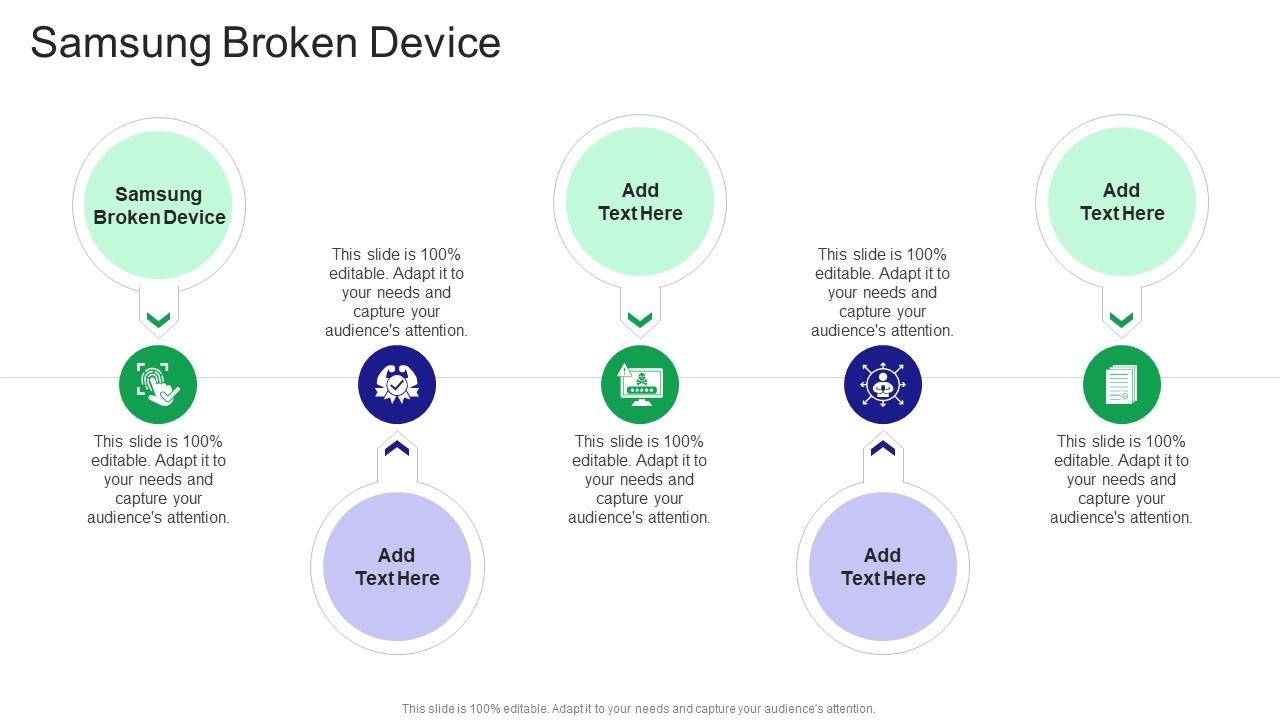 Samsung Broken Device

Samsung Broken Device

This slide is 100% editable. Adapt it to your needs and capture your audience's attention.

This slide is 100% editable. Adapt it to your needs and capture your audience's attention.

Add Text Here

Add Text Here

This slide is 100% editable. Adapt it to your needs and capture your audience's attention.

This slide is 100% editable. Adapt it to your needs and capture your audience's attention.

Add Text Here

Add Text Here

This slide is 100% editable. Adapt it to your needs and capture your audience's attention.

This slide is 100% editable. Adapt it to your needs and capture your audience's attention.